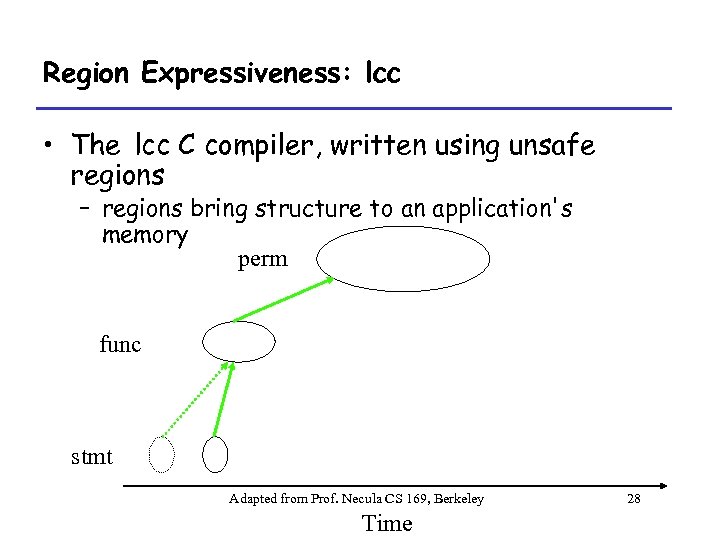 Region Expressiveness: lcc

• The lcc C compiler, written using unsafe regions
– regions bring structure to an application's memory

perm

func

stmt

Adapted from Prof. Necula CS 169, Berkeley

28

Time